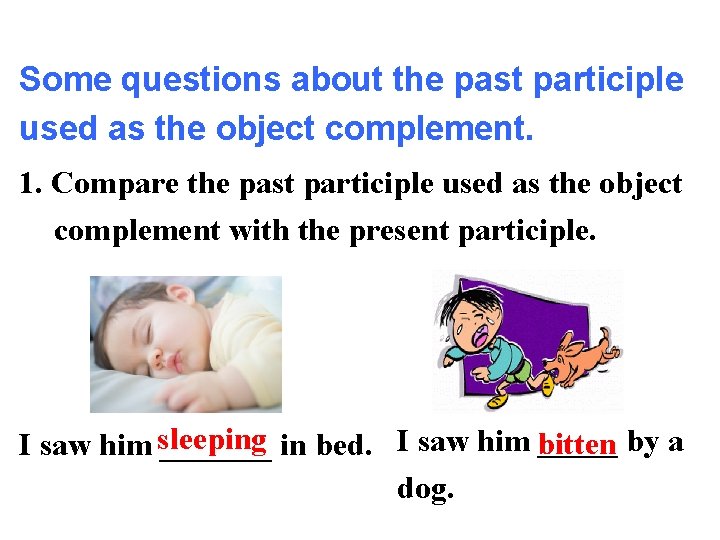 Some questions about the past participle used as the object complement.

1. Compare the past participle used as the object complement with the present participle.

I saw him sleeping in bed.

I saw him bitten by a dog.